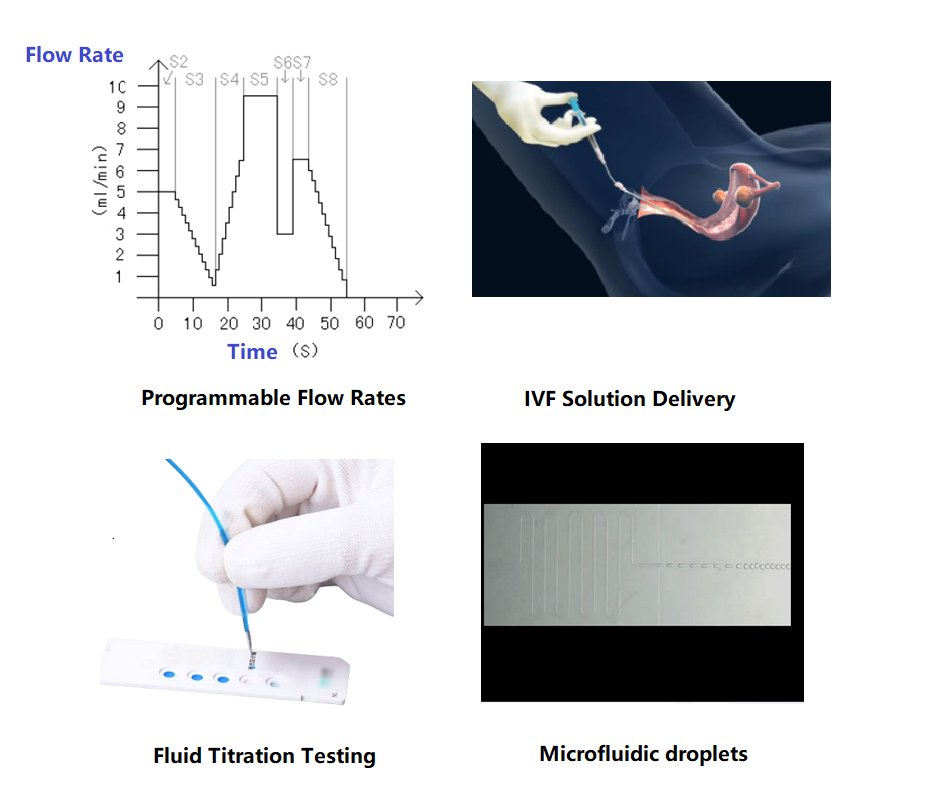 Flow Rate
S2
S3
S4
S5
S6
S7
S8
10
9
8
7
6
5
4
3
2
1
(ml/min)
0 10 20 30 40 50 60 70
Time (s)

Programmable Flow Rates

IVF Solution Delivery

Fluid Titration Testing

Microfluidic droplets